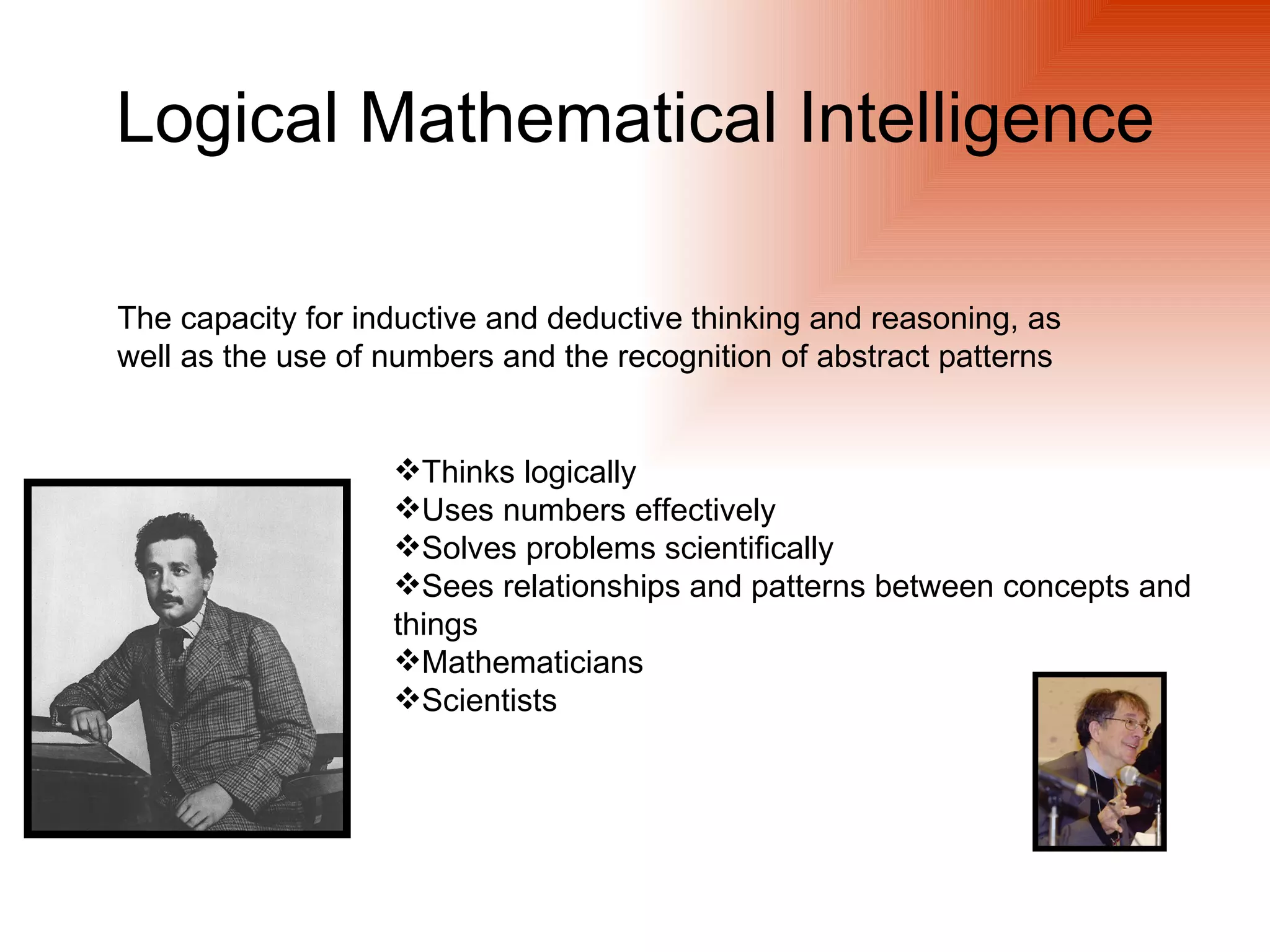 Logical Mathematical Intelligence

The capacity for inductive and deductive thinking and reasoning, as well as the use of numbers and the recognition of abstract patterns

❖Thinks logically
❖Uses numbers effectively
❖Solves problems scientifically
❖Sees relationships and patterns between concepts and things
❖Mathematicians
❖Scientists